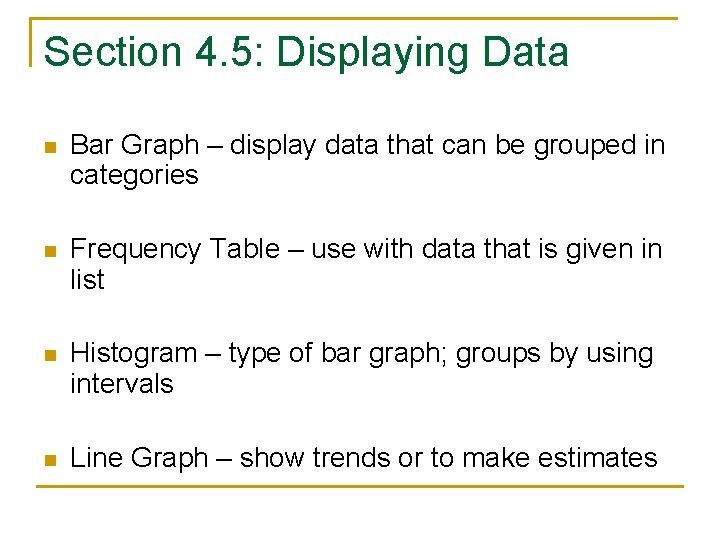 Section 4.5: Displaying Data

- Bar Graph – display data that can be grouped in categories

- Frequency Table – use with data that is given in list

- Histogram – type of bar graph; groups by using intervals

- Line Graph – show trends or to make estimates